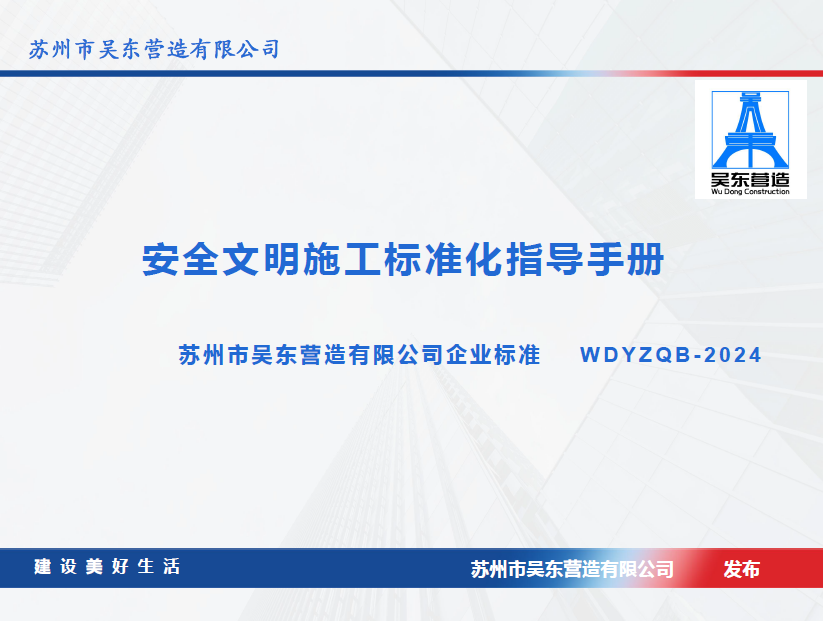 苏州市吴东营造有限公司

吴东营造
Wu Dong Construction

安全文明施工标准化指导手册

苏州市吴东营造有限公司企业标准 WDYZQB-2024

建设美好生活

苏州市吴东营造有限公司 发布